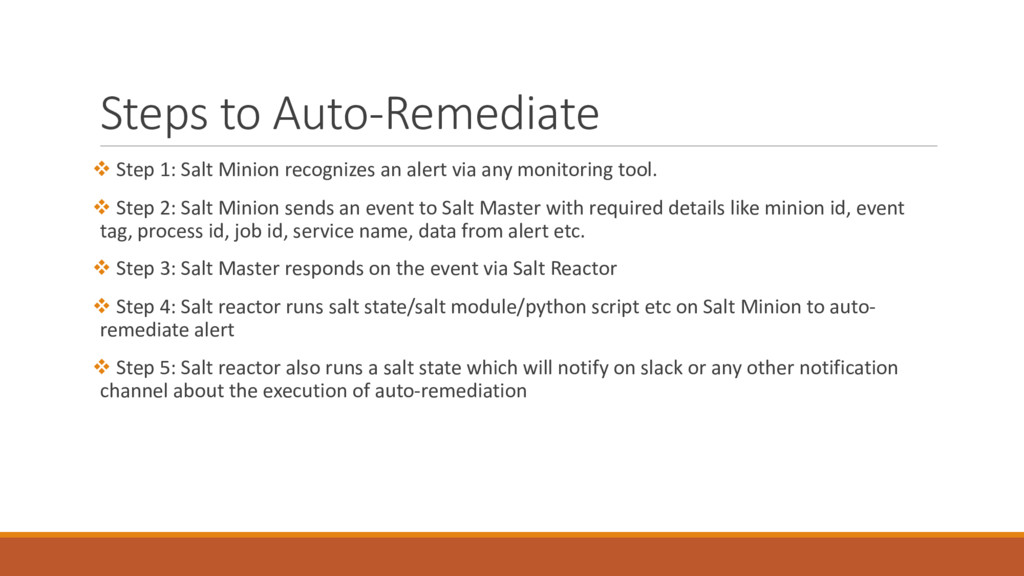 Steps to Auto-Remediate

❖ Step 1: Salt Minion recognizes an alert via any monitoring tool.

❖ Step 2: Salt Minion sends an event to Salt Master with required details like minion id, event tag, process id, job id, service name, data from alert etc.

❖ Step 3: Salt Master responds on the event via Salt Reactor

❖ Step 4: Salt reactor runs salt state/salt module/python script etc on Salt Minion to auto-remediate alert

❖ Step 5: Salt reactor also runs a salt state which will notify on slack or any other notification channel about the execution of auto-remediation